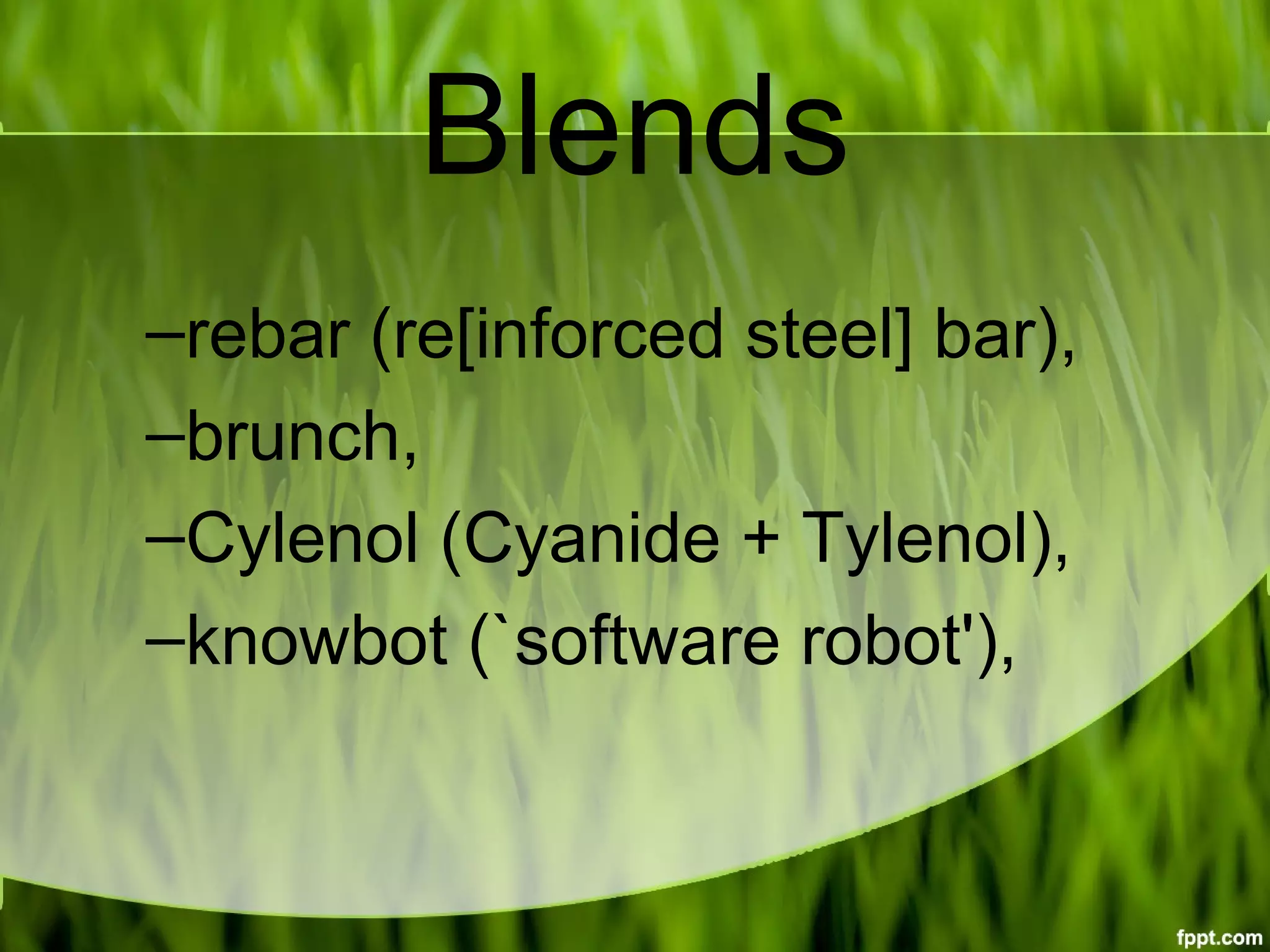 Blends

–rebar (re[inforced steel] bar),

–brunch,

–Cylenol (Cyanide + Tylenol),

–knowbot (`software robot'),

fppt.com